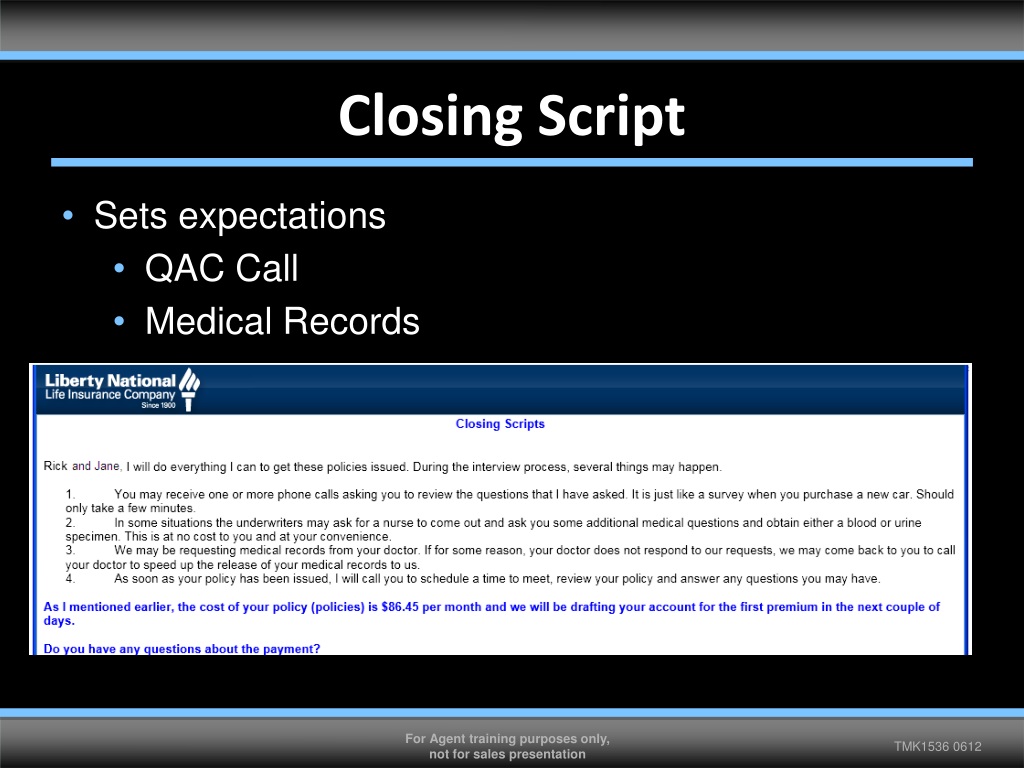 Closing Script

• Sets expectations
• QAC Call
• Medical Records

Liberty National Life Insurance Company Since 1900

Closing Scripts

Rick and Jane, I will do everything I can to get these policies issued. During the interview process, several things may happen.

1. You may receive one or more phone calls asking you to review the questions that I have asked. It is just like a survey when you purchase a new car. Should only take a few minutes.
2. In some situations the underwriters may ask for a nurse to come out and ask you some additional medical questions and obtain either a blood or urine specimen. This is at no cost to you and at your convenience.
3. We may be requesting medical records from your doctor. If for some reason, your doctor does not respond to our requests, we may come back to you to call your doctor to speed up the release of your medical records to us.
4. As soon as your policy has been issued, I will call you to schedule a time to meet, review your policy and answer any questions you may have.

As I mentioned earlier, the cost of your policy (policies) is $86.45 per month and we will be drafting your account for the first premium in the next couple of days.

Do you have any questions about the payment?

For Agent training purposes only, not for sales presentation

TMK1536 0612